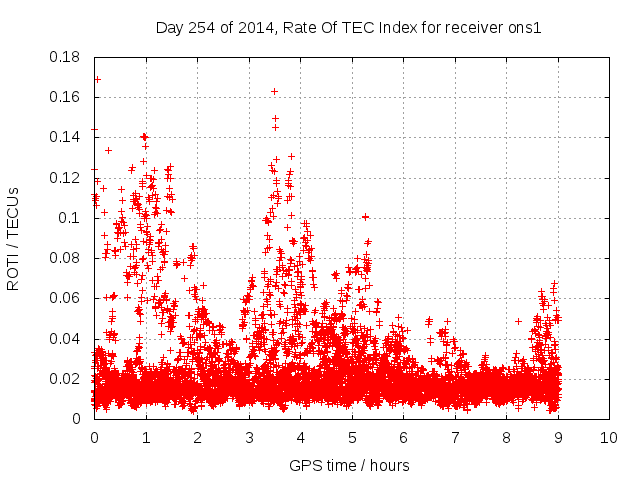 Day 254 of 2014, Rate Of TEC Index for receiver ons1

ROTI / TECUs

0.18
0.16
0.14
0.12
0.1
0.08
0.06
0.04
0.02
0

0 1 2 3 4 5 6 7 8 9 10

GPS time / hours